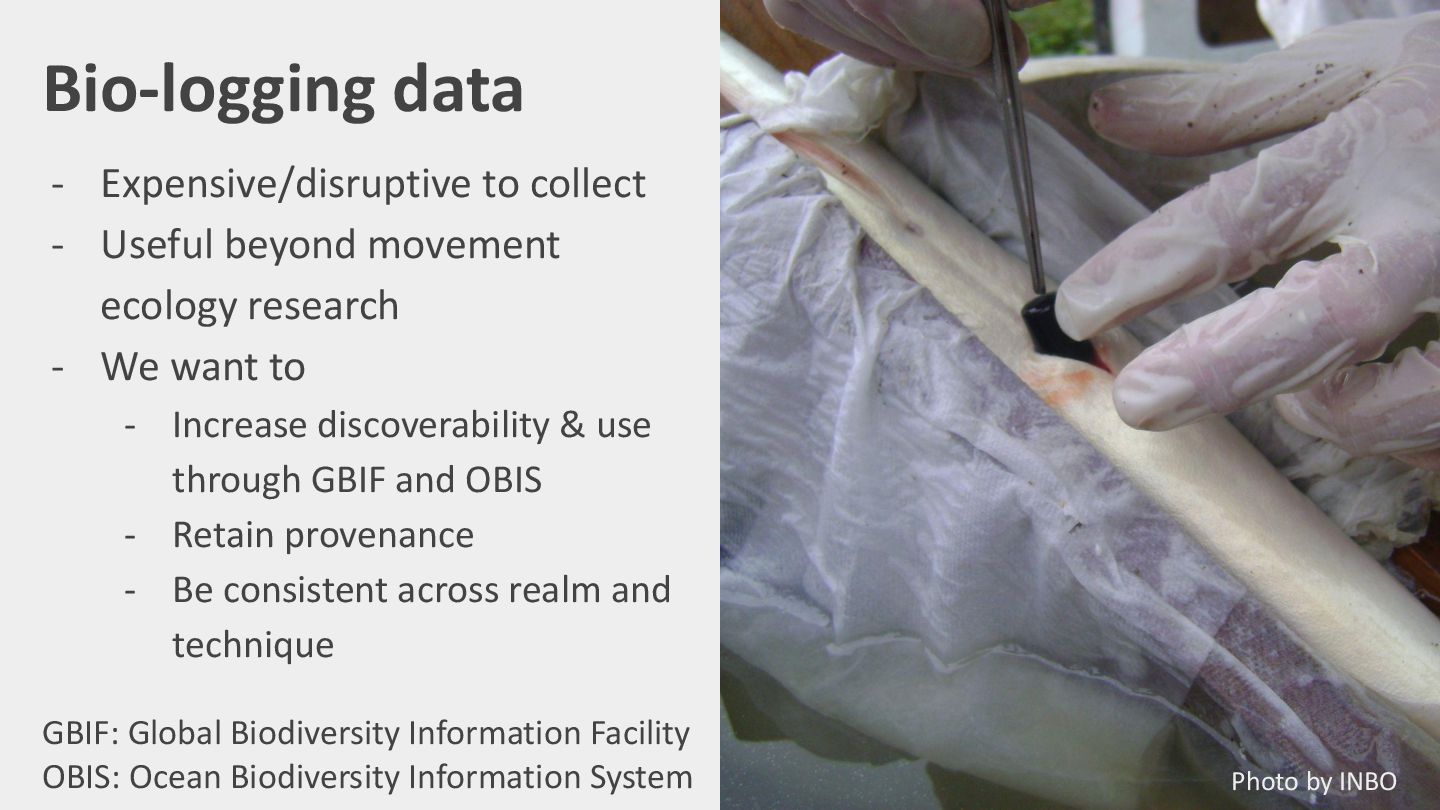 Bio-logging data

- Expensive/disruptive to collect
- Useful beyond movement ecology research
- We want to
  - Increase discoverability & use through GBIF and OBIS
  - Retain provenance
  - Be consistent across realm and technique

GBIF: Global Biodiversity Information Facility
OBIS: Ocean Biodiversity Information System

Photo by INBO